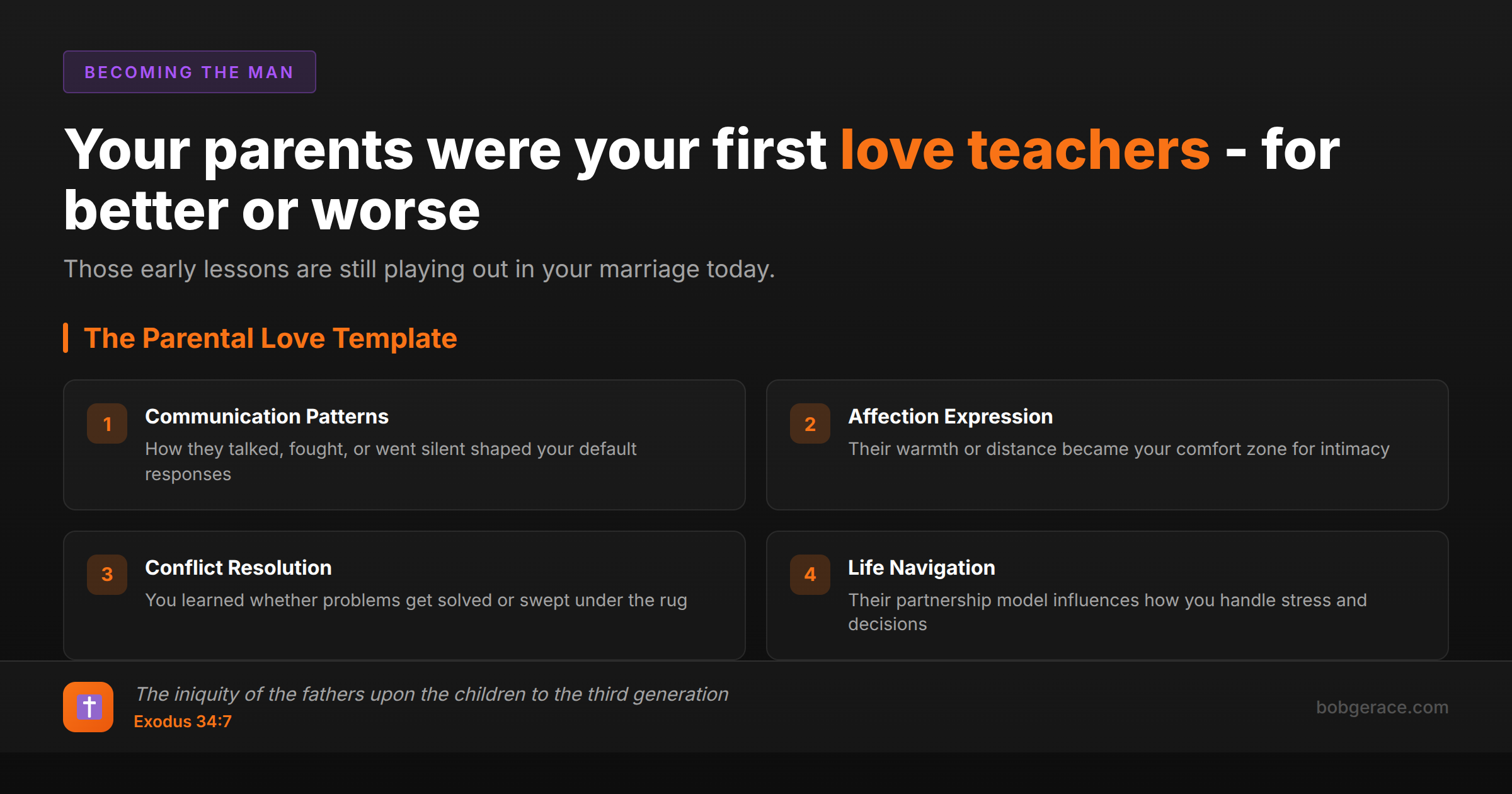 BECOMING THE MAN

Your parents were your first love teachers - for better or worse

Those early lessons are still playing out in your marriage today.

The Parental Love Template

1
Communication Patterns
How they talked, fought, or went silent shaped your default responses

2
Affection Expression
Their warmth or distance became your comfort zone for intimacy

3
Conflict Resolution
You learned whether problems get solved or swept under the rug

4
Life Navigation
Their partnership model influences how you handle stress and decisions

The iniquity of the fathers upon the children to the third generation
Exodus 34:7

bobgerace.com